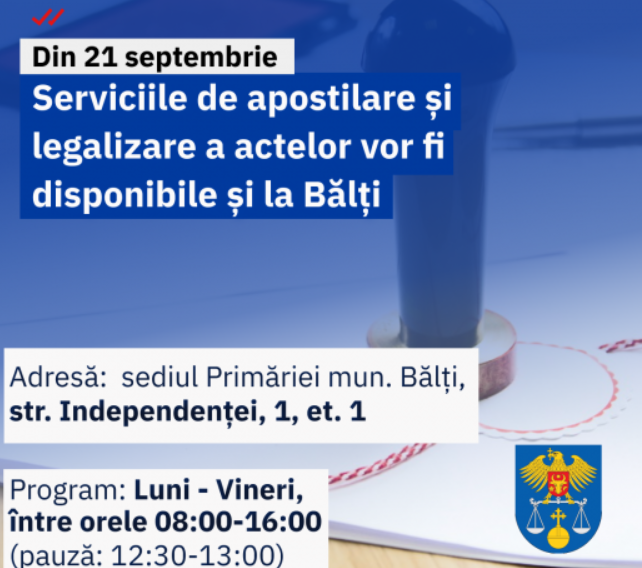 Din 21 septembrie

Serviciile de apostilare și legalizare a actelor vor fi disponibile și la Bălți

Adresă: sediul Primăriei mun. Bălți, str. Independenței, 1, et. 1

Program: Luni - Vineri, între orele 08:00-16:00 (pauză: 12:30-13:00)